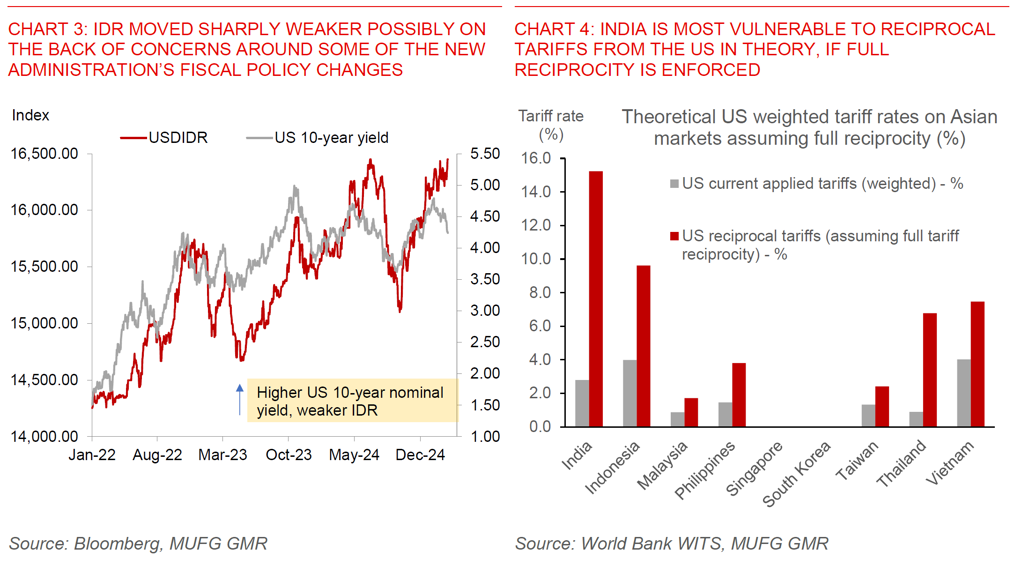 CHART 3: IDR MOVED SHARPLY WEAKER POSSIBLY ON THE BACK OF CONCERNS AROUND SOME OF THE NEW ADMINISTRATION'S FISCAL POLICY CHANGES

Index

USDIDR
US 10-year yield

16,500.00
16,000.00
15,500.00
15,000.00
14,500.00
14,000.00

5.50
5.00
4.50
4.00
3.50
3.00
2.50
2.00
1.50
1.00

Higher US 10-year nominal yield, weaker IDR

Jan-22
Aug-22
Mar-23
Oct-23
May-24
Dec-24

Source: Bloomberg, MUFG GMR

CHART 4: INDIA IS MOST VULNERABLE TO RECIPROCAL TARIFFS FROM THE US IN THEORY, IF FULL RECIPROCITY IS ENFORCED

Tariff rate (%)

Theoretical US weighted tariff rates on Asian markets assuming full reciprocity (%)

US current applied tariffs (weighted) - %

US reciprocal tariffs (assuming full tariff reciprocity) - %

16.0
14.0
12.0
10.0
8.0
6.0
4.0
2.0
0.0

India
Indonesia
Malaysia
Philippines
Singapore
South Korea
Taiwan
Thailand
Vietnam

Source: World Bank WITS, MUFG GMR